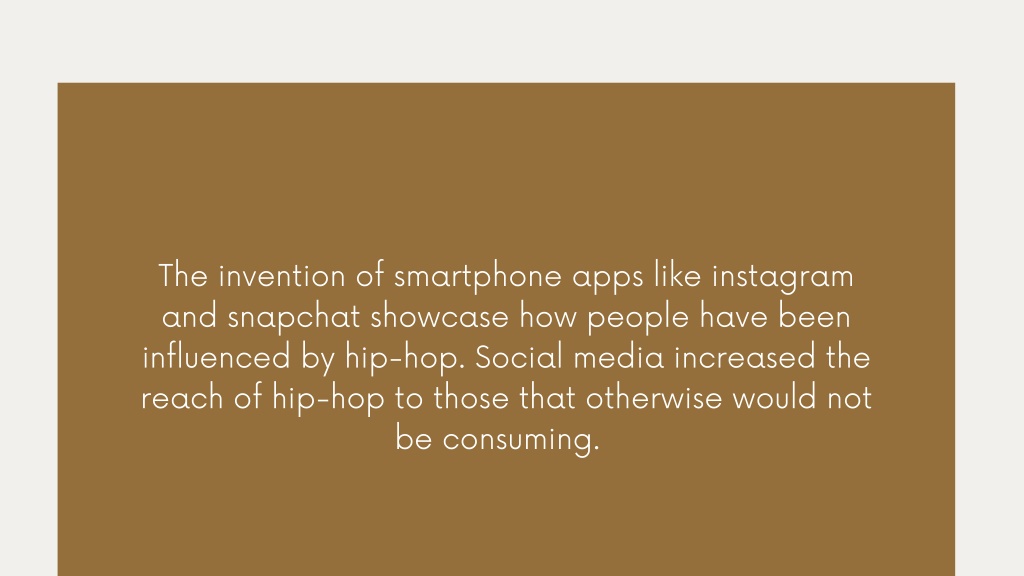 The invention of smartphone apps like instagram and snapchat showcase how people have been influenced by hip-hop. Social media increased the reach of hip-hop to those that otherwise would not be consuming.